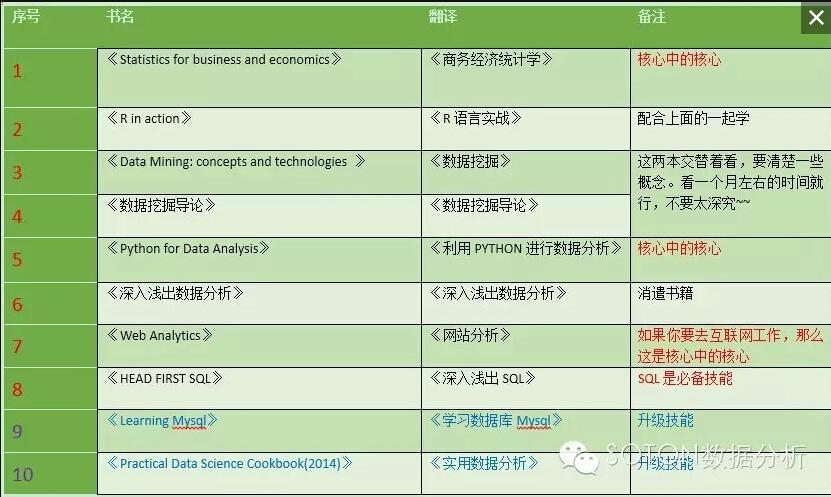 | 序号 | 书名 | 翻译 | 备注 |
|---|---|---|---|
| 1 | 《Statistics for business and economics》 | 《商务经济统计学》 | 核心中的核心 |
| 2 | 《R in action》 | 《R 语言实战》 | 配合上面的一起学 |
| 3 | 《Data Mining: concepts and technologies 》 | 《数据挖掘》 | 这两本交替着看，要清楚一些概念。看一个月左右的时间就行，不要太深究~~ |
| 4 | 《数据挖掘导论》 | 《数据挖掘导论》 | |
| 5 | 《Python for Data Analysis》 | 《利用 PYTHON 进行数据分析》 | 核心中的核心 |
| 6 | 《深入浅出数据分析》 | 《深入浅出数据分析》 | 消遣书籍 |
| 7 | 《Web Analytics》 | 《网站分析》 | 如果你要去互联网工作，那么这是核心中的核心 |
| 8 | 《HEAD FIRST SQL》 | 《深入浅出 SQL》 | SQL 是必备技能 |
| 9 | 《Learning Mysql》 | 《学习数据库 Mysql》 | 升级技能 |
| 10 | 《Practical Data Science Cookbook(2014)》 | 《实用数据分析》 | 升级技能 |

SOTON数据分析